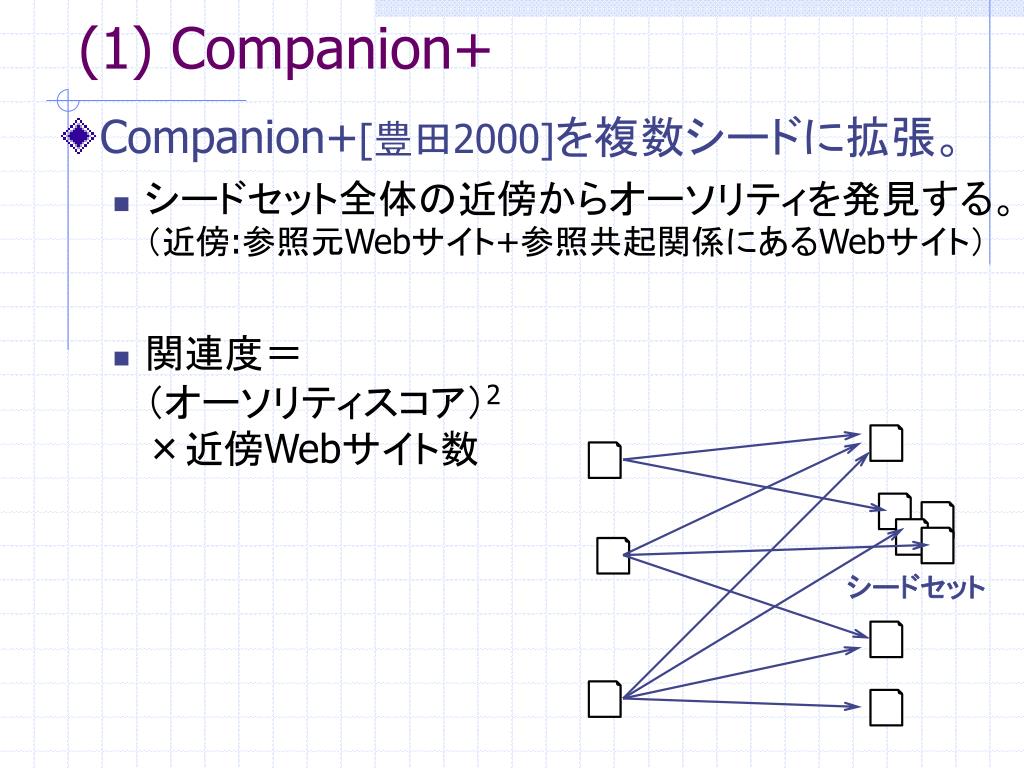 (1) Companion+

Companion+[豊田2000]を複数シードに拡張。

シードセット全体の近傍からオーソリティを発見する。 （近傍:参照元Webサイト+参照共起関係にあるWebサイト）

関連度＝ （オーソリティスコア）$^2$ ×近傍Webサイト数

シードセット